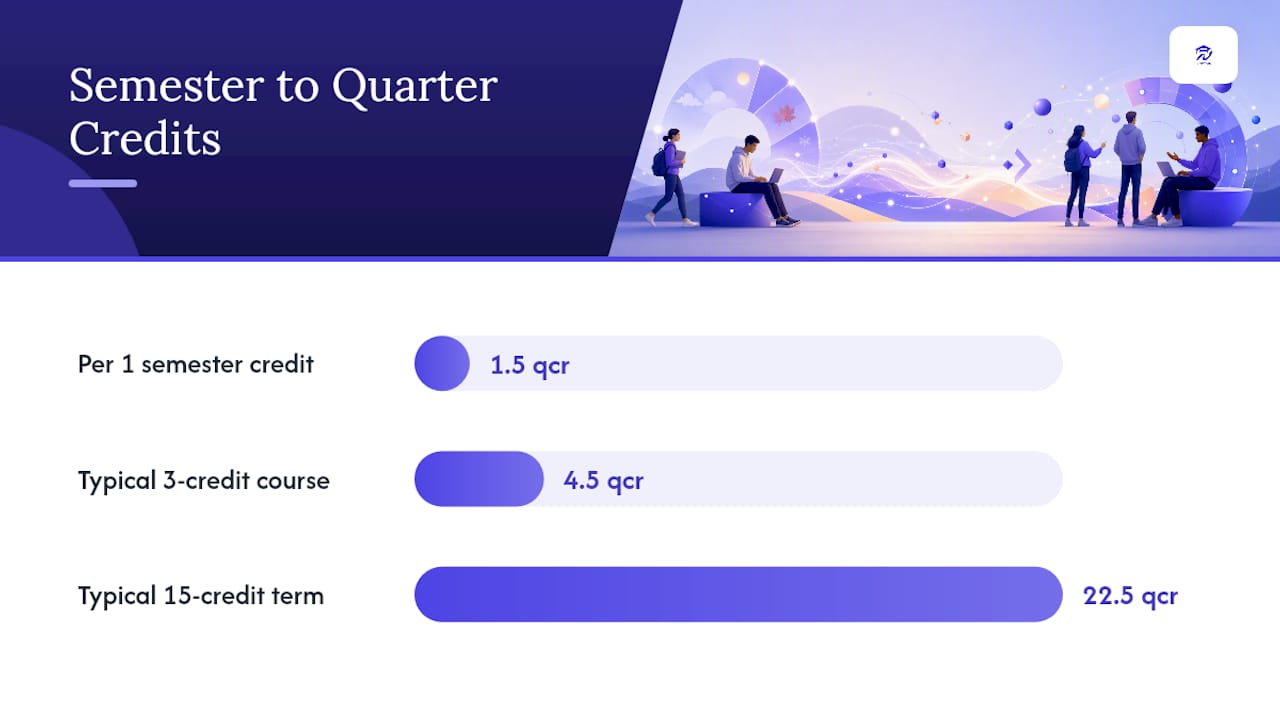 Semester to Quarter Credits

Per 1 semester credit

1.5 qcr

Typical 3-credit course

4.5 qcr

Typical 15-credit term

22.5 qcr